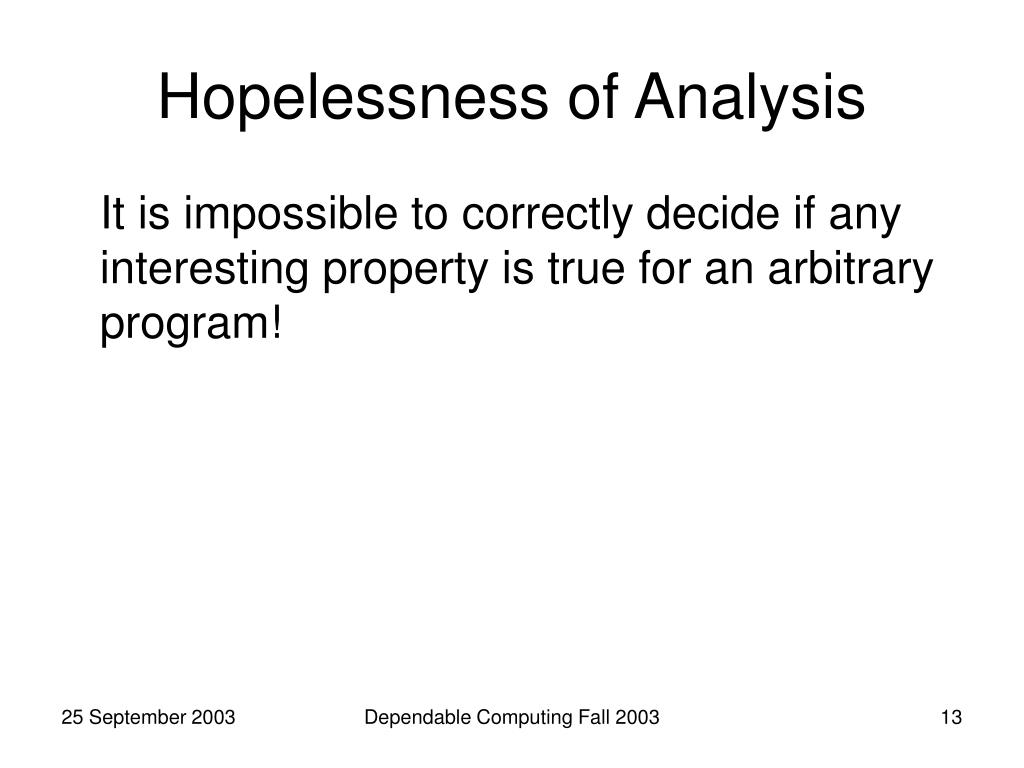 Hopelessness of Analysis

It is impossible to correctly decide if any interesting property is true for an arbitrary program!

25 September 2003

Dependable Computing Fall 2003

13